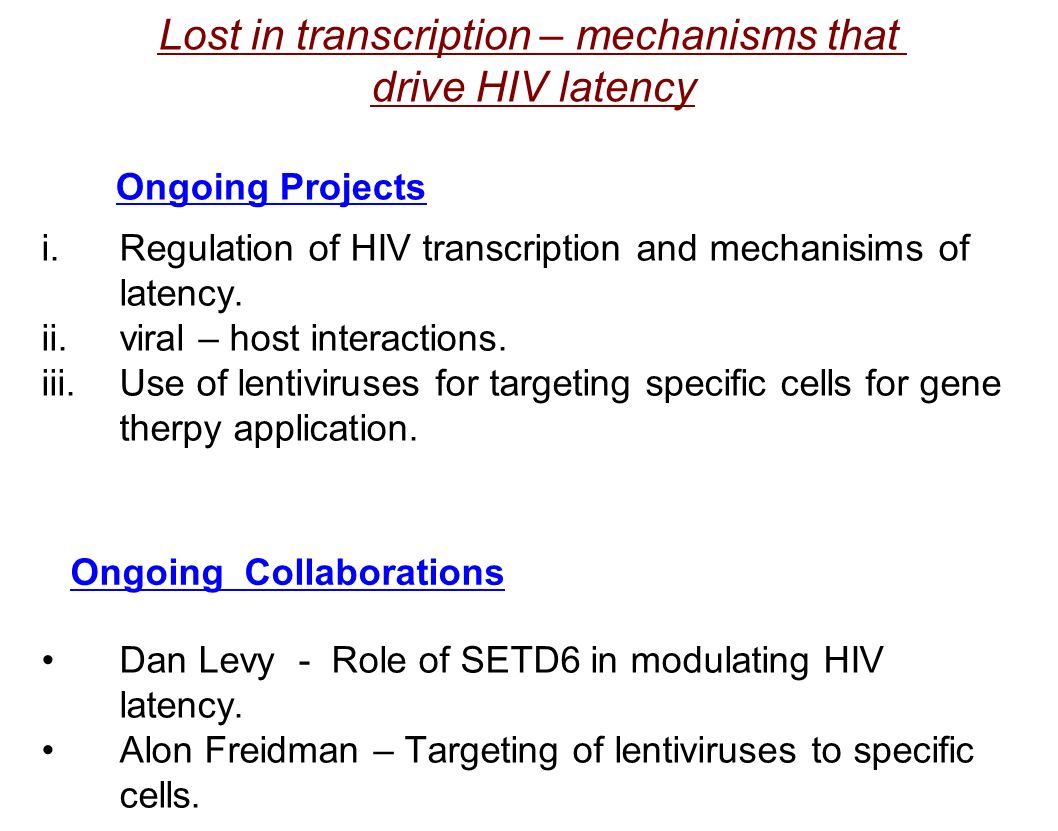 Lost in transcription – mechanisms that drive HIV latency

Ongoing Projects

i. Regulation of HIV transcription and mechanisims of latency.
ii. viral – host interactions.
iii. Use of lentiviruses for targeting specific cells for gene therpy application.

Ongoing Collaborations

• Dan Levy - Role of SETD6 in modulating HIV latency.
• Alon Freidman – Targeting of lentiviruses to specific cells.